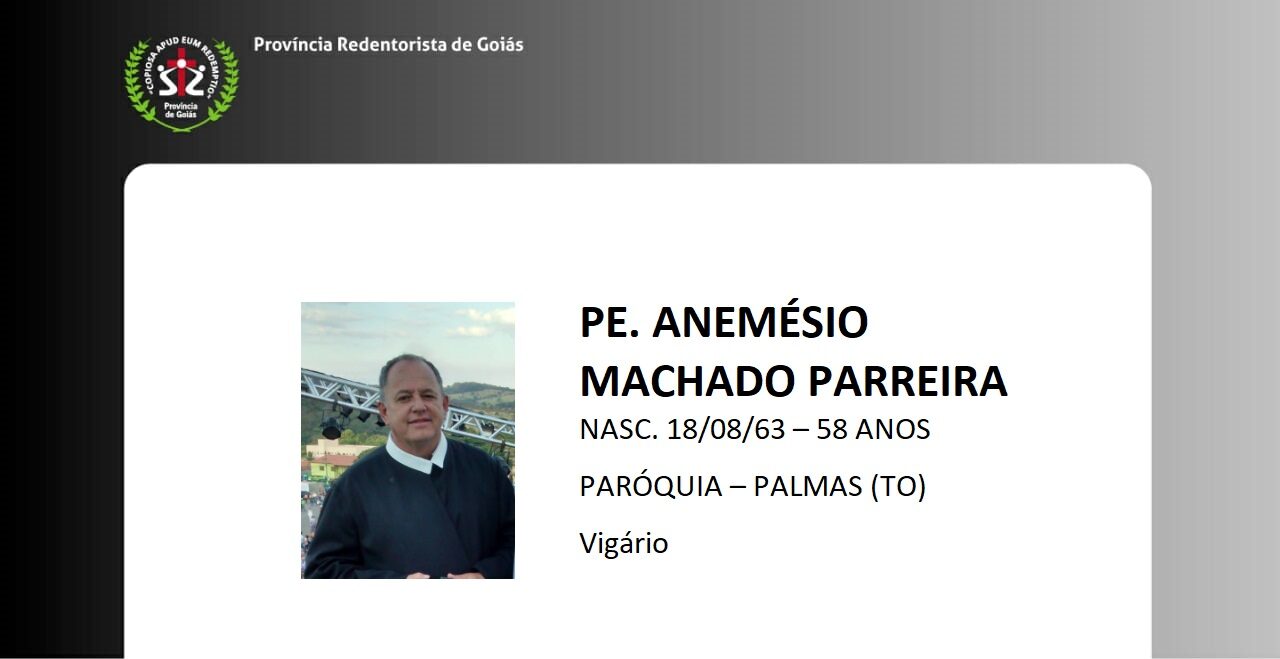 COPIOSA APUD EUM REDEMPTIO
Província de Goiás

Província Redentorista de Goiás

PE. ANEMÉSIO MACHADO PARREIRA

NASC. 18/08/63 – 58 ANOS

PARÓQUIA – PALMAS (TO)

Vigário